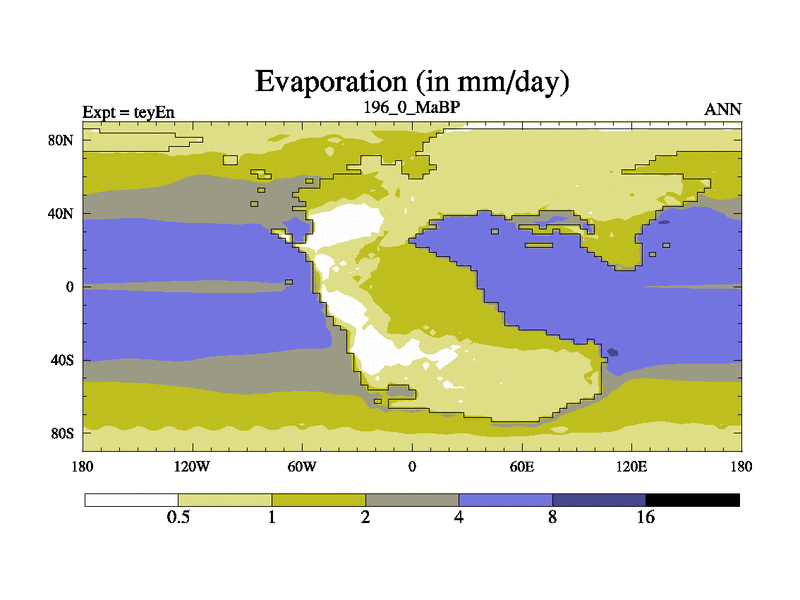 Evaporation (in mm/day)

Expt = teyEn
196_0_MaBP
ANN

80N
40N
0
40S
80S

180
120W
60W
0
60E
120E
180

0.5
1
2
4
8
16